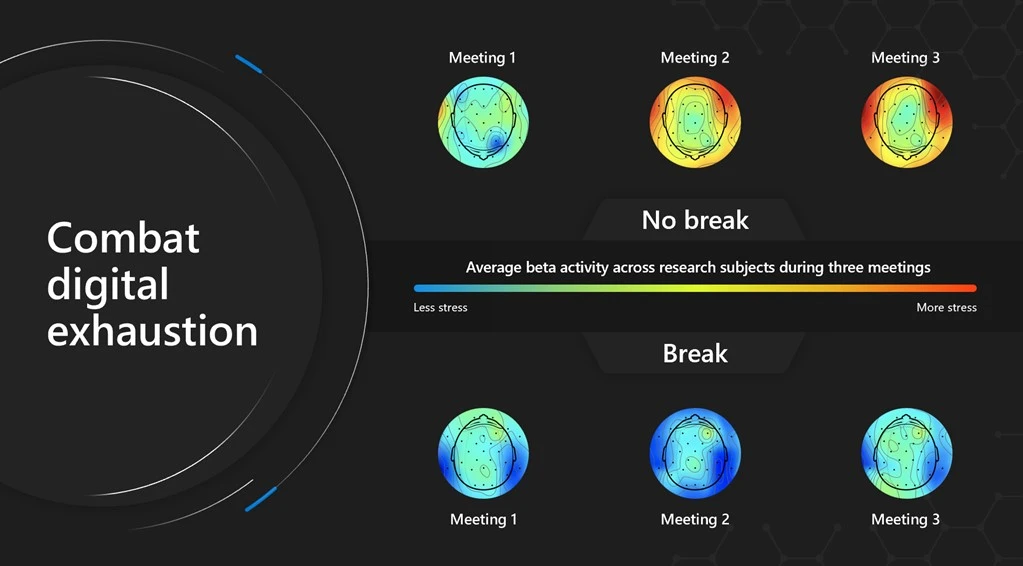 Combat digital exhaustion

Meeting 1

Meeting 2

Meeting 3

No break

Average beta activity across research subjects during three meetings

Less stress

More stress

Break

Meeting 1

Meeting 2

Meeting 3